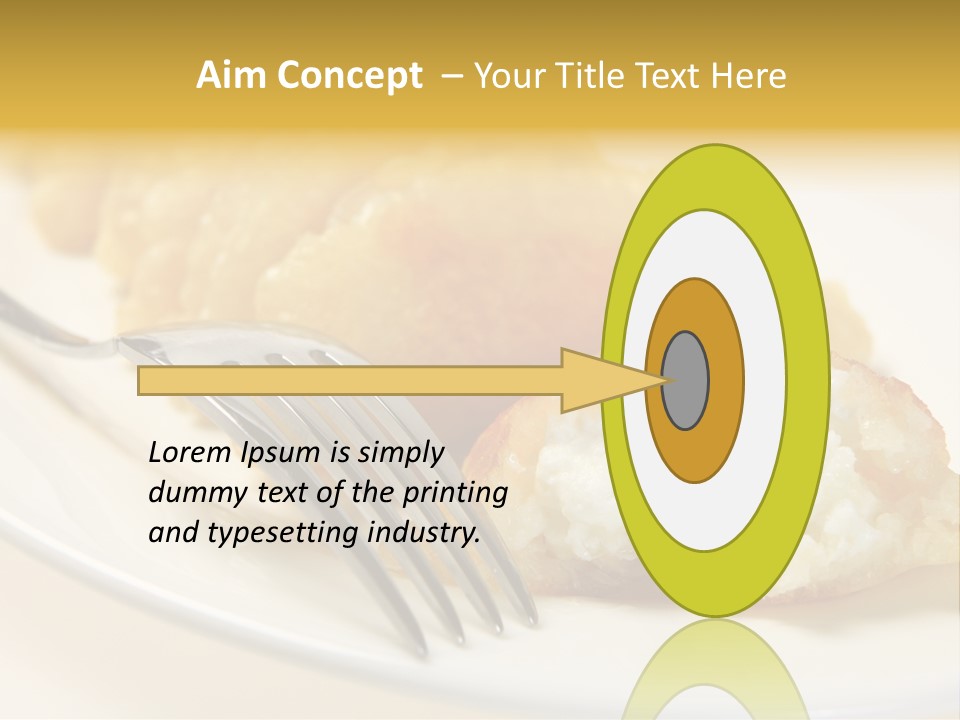 Aim Concept – Your Title Text Here

Lorem Ipsum is simply dummy text of the printing and typesetting industry.